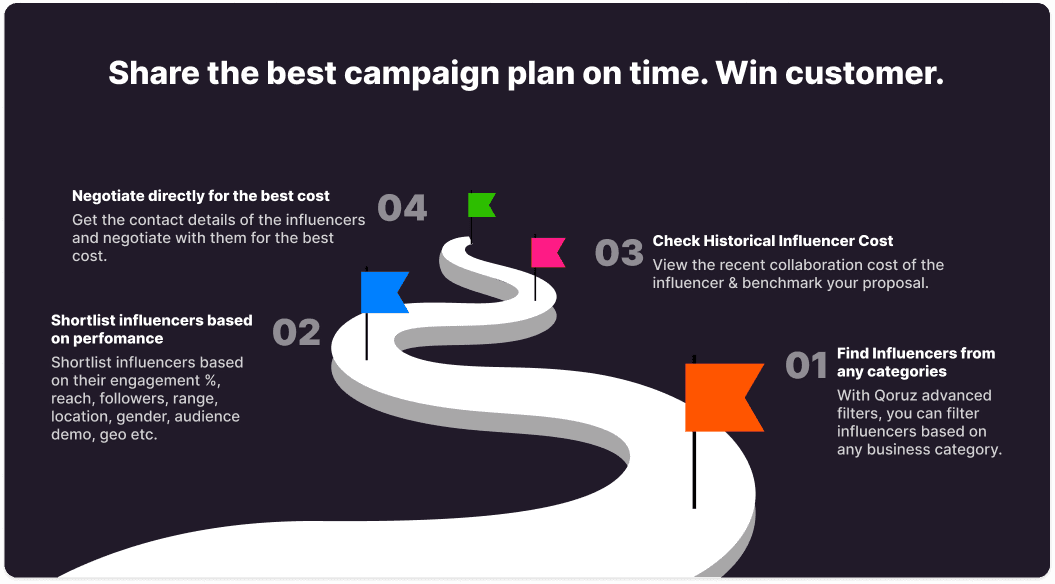 Share the best campaign plan on time. Win customer.

Negotiate directly for the best cost
Get the contact details of the influencers and negotiate with them for the best cost.

04

03 Check Historical Influencer Cost
View the recent collaboration cost of the influencer & benchmark your proposal.

Shortlist influencers based on perfomance
Shortlist influencers based on their engagement %, reach, followers, range, location, gender, audience demo, geo etc.

02

01 Find Influencers from any categories
With Qoruz advanced filters, you can filter influencers based on any business category.